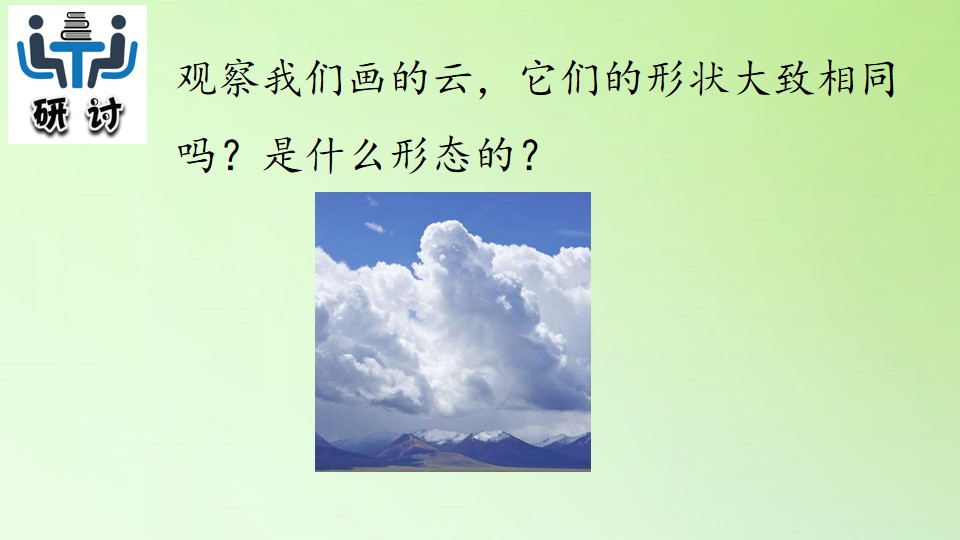 研讨

观察我们画的云，它们的形状大致相同吗？是什么形态的？